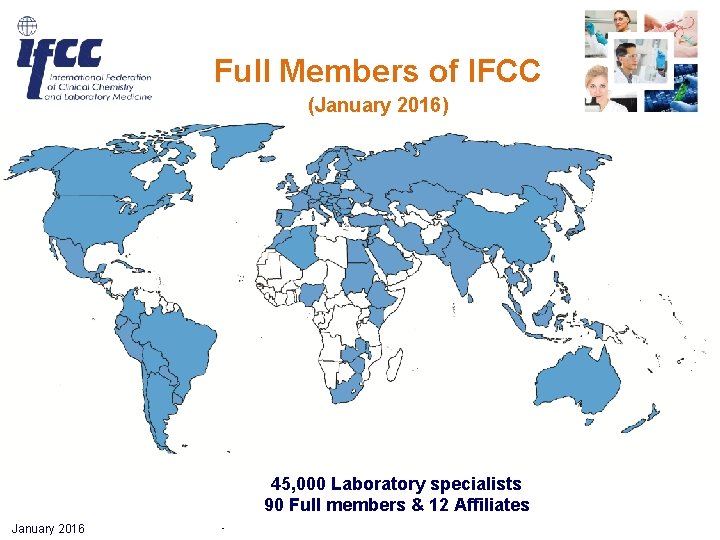 ifcc
International Federation of Clinical Chemistry and Laboratory Medicine

Full Members of IFCC
(January 2016)

45,000 Laboratory specialists
90 Full members & 12 Affiliates

January 2016